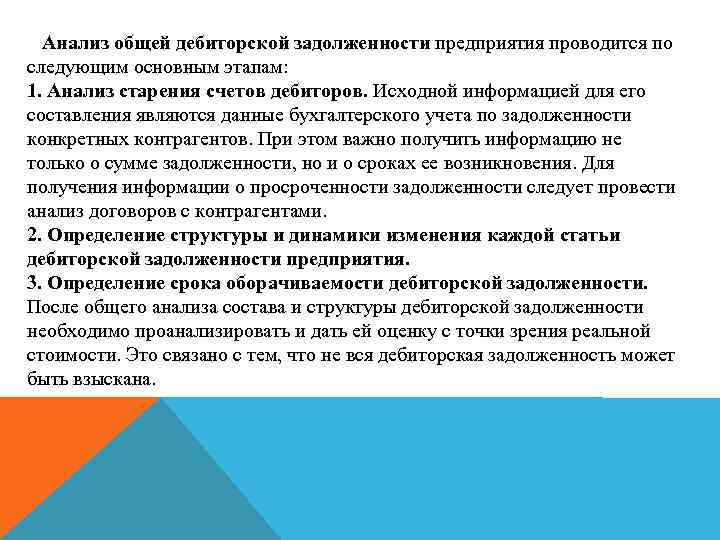 Анализ общей дебиторской задолженности предприятия проводится по следующим основным этапам:
1. Анализ старения счетов дебиторов. Исходной информацией для его составления являются данные бухгалтерского учета по задолженности конкретных контрагентов. При этом важно получить информацию не только о сумме задолженности, но и о сроках ее возникновения. Для получения информации о просроченности задолженности следует провести анализ договоров с контрагентами.
2. Определение структуры и динамики изменения каждой статьи дебиторской задолженности предприятия.
3. Определение срока оборачиваемости дебиторской задолженности. После общего анализа состава и структуры дебиторской задолженности необходимо проанализировать и дать ей оценку с точки зрения реальной стоимости. Это связано с тем, что не вся дебиторская задолженность может быть взыскана.